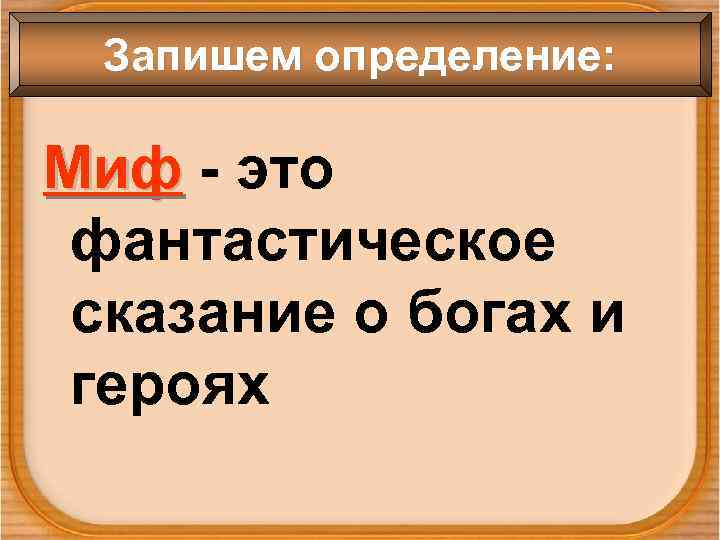 Запишем определение:

Миф - это фантастическое сказание о богах и героях